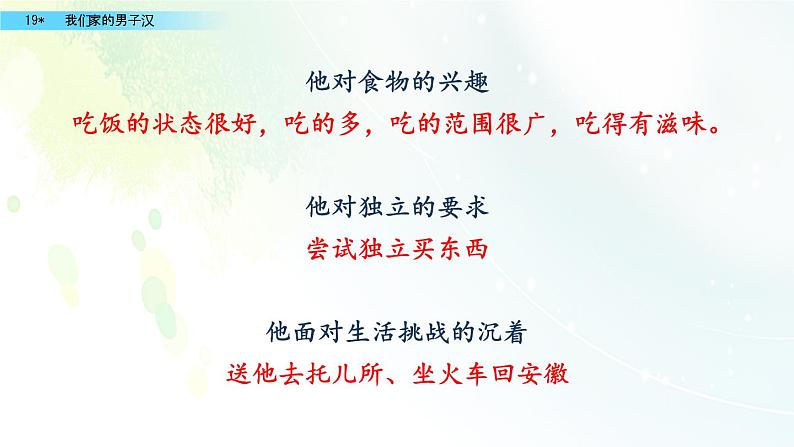 19* 我们家的男子汉

他对食物的兴趣

吃饭的状态很好，吃的多，吃的范围很广，吃得有滋味。

他对独立的要求

尝试独立买东西

他面对生活挑战的沉着

送他去托儿所、坐火车回安徽